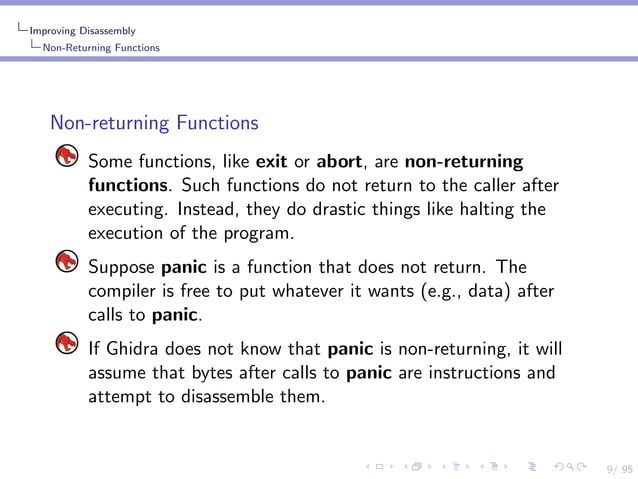 Improving Disassembly
Non-Returning Functions

Non-returning Functions

Some functions, like **exit** or **abort**, are **non-returning functions**. Such functions do not return to the caller after executing. Instead, they do drastic things like halting the execution of the program.

Suppose **panic** is a function that does not return. The compiler is free to put whatever it wants (e.g., data) after calls to **panic**.

If Ghidra does not know that **panic** is non-returning, it will assume that bytes after calls to **panic** are instructions and attempt to disassemble them.

9/ 95